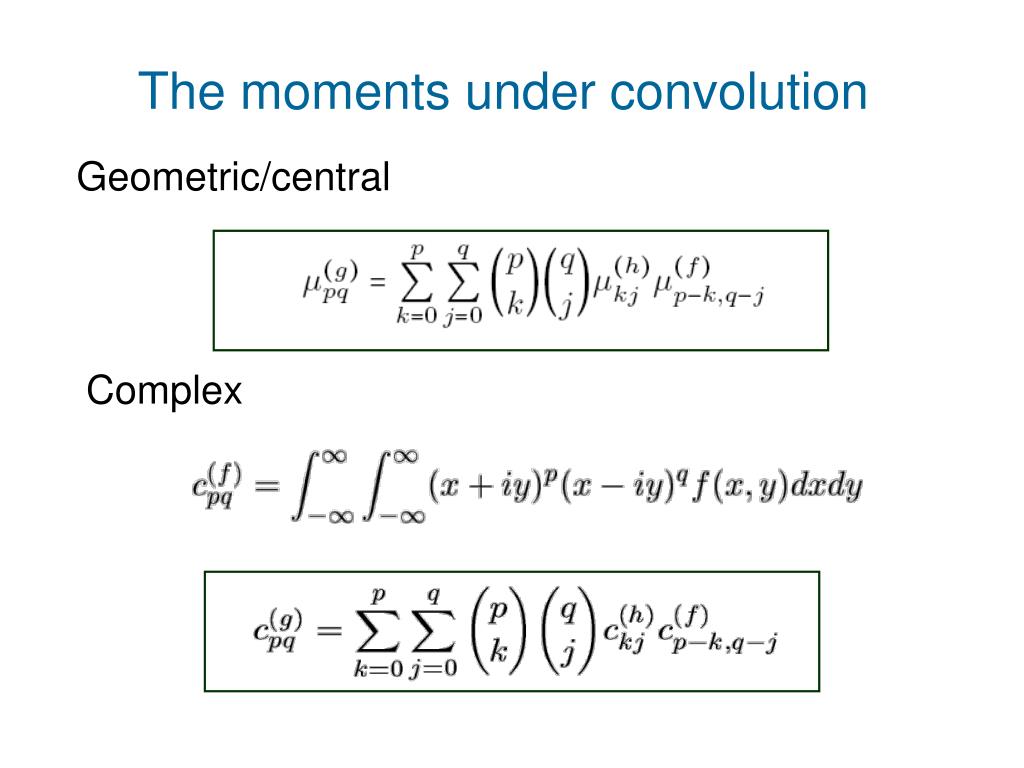 The moments under convolution

Geometric/central

$\mu_{pq}^{(g)} = \sum_{k=0}^{p} \sum_{j=0}^{q} \binom{p}{k} \binom{q}{j} \mu_{kj}^{(h)} \mu_{p-k,q-j}^{(f)}$

Complex

$c_{pq}^{(f)} = \int_{-\infty}^{\infty} \int_{-\infty}^{\infty} (x+iy)^p (x-iy)^q f(x,y) dx dy$

$c_{pq}^{(g)} = \sum_{k=0}^{p} \sum_{j=0}^{q} \binom{p}{k} \binom{q}{j} c_{kj}^{(h)} c_{p-k,q-j}^{(f)}$